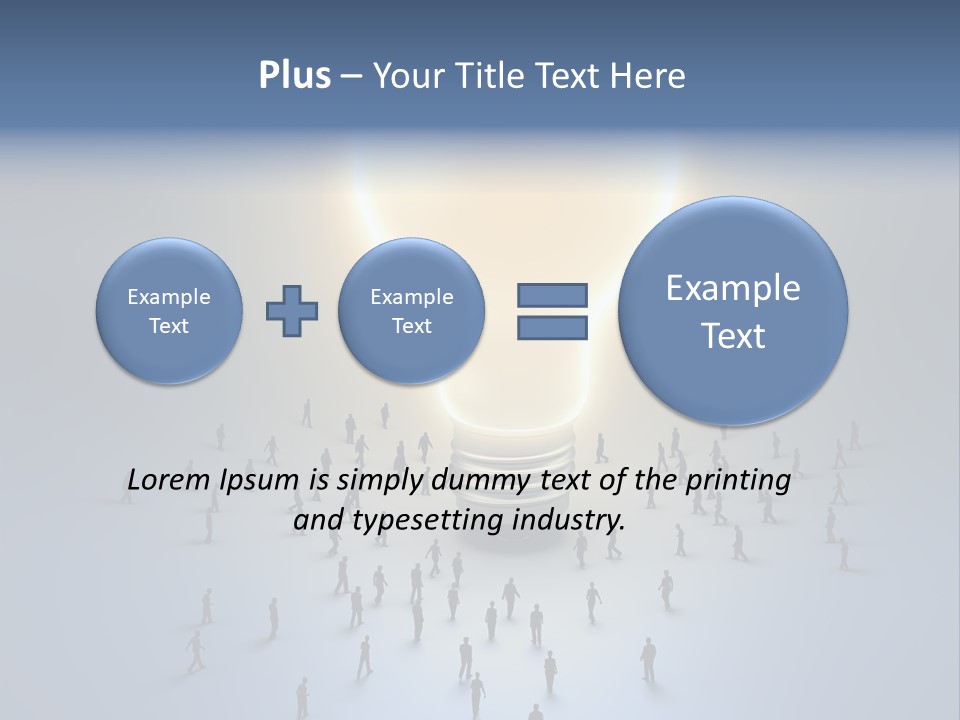 Plus – Your Title Text Here

Example Text

Example Text

Example Text

Lorem Ipsum is simply dummy text of the printing and typesetting industry.